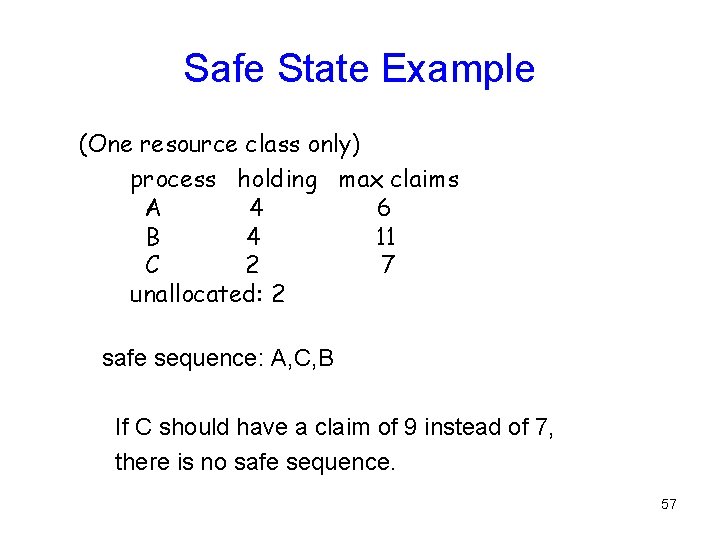 Safe State Example

(One resource class only)

| process | holding | max claims |
|---|---|---|
| A | 4 | 6 |
| B | 4 | 11 |
| C | 2 | 7 |

unallocated: 2

safe sequence: A,C,B

If C should have a claim of 9 instead of 7, there is no safe sequence.

57